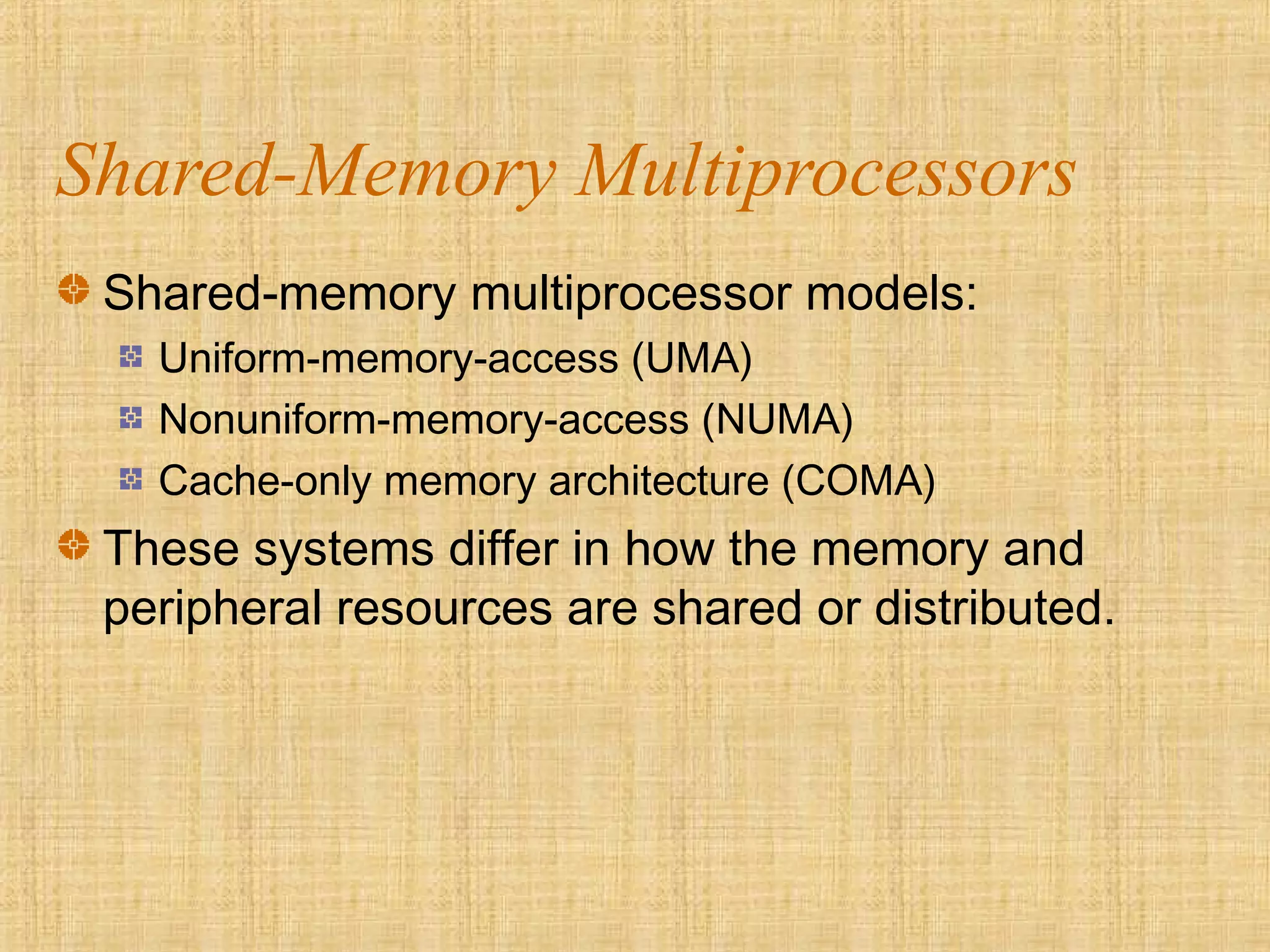 Shared-Memory Multiprocessors

Shared-memory multiprocessor models:

Uniform-memory-access (UMA)

Nonuniform-memory-access (NUMA)

Cache-only memory architecture (COMA)

These systems differ in how the memory and peripheral resources are shared or distributed.